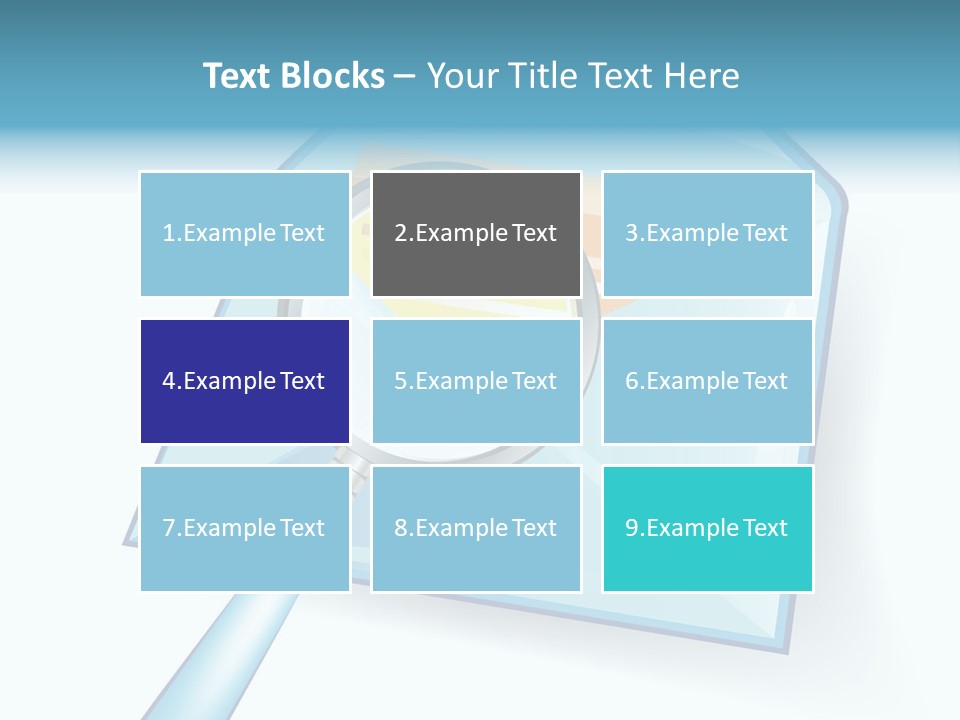 Text Blocks – Your Title Text Here

1.Example Text

2.Example Text

3.Example Text

4.Example Text

5.Example Text

6.Example Text

7.Example Text

8.Example Text

9.Example Text